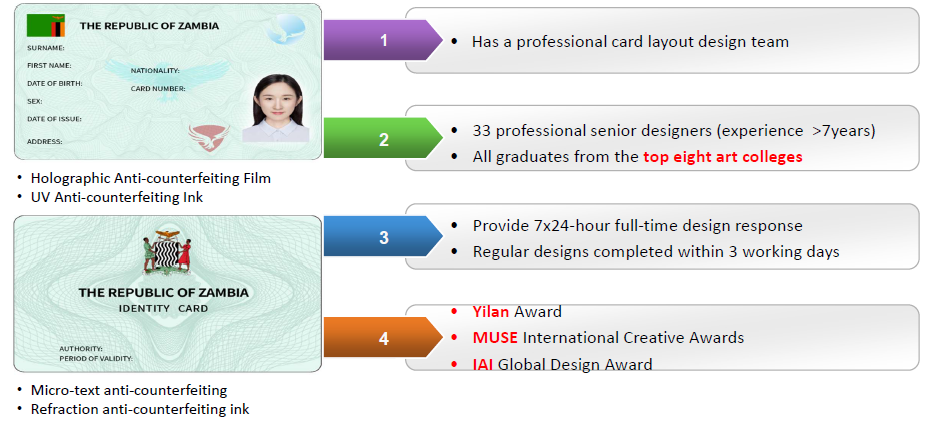 THE REPUBLIC OF ZAMBIA
SURNAME:
FIRST NAME:
NATIONALITY:
DATE OF BIRTH:
CARD NUMBER:
SEX:
DATE OF ISSUE:
ADDRESS:

• Holographic Anti-counterfeiting Film
• UV Anti-counterfeiting Ink

THE REPUBLIC OF ZAMBIA
IDENTITY CARD
AUTHORITY:
PERIOD OF VALIDITY:

• Micro-text anti-counterfeiting
• Refraction anti-counterfeiting ink

1
• Has a professional card layout design team

2
• 33 professional senior designers (experience >7years)
• All graduates from the top eight art colleges

3
• Provide 7x24-hour full-time design response
• Regular designs completed within 3 working days

4
• Yilan Award
• MUSE International Creative Awards
• IAI Global Design Award